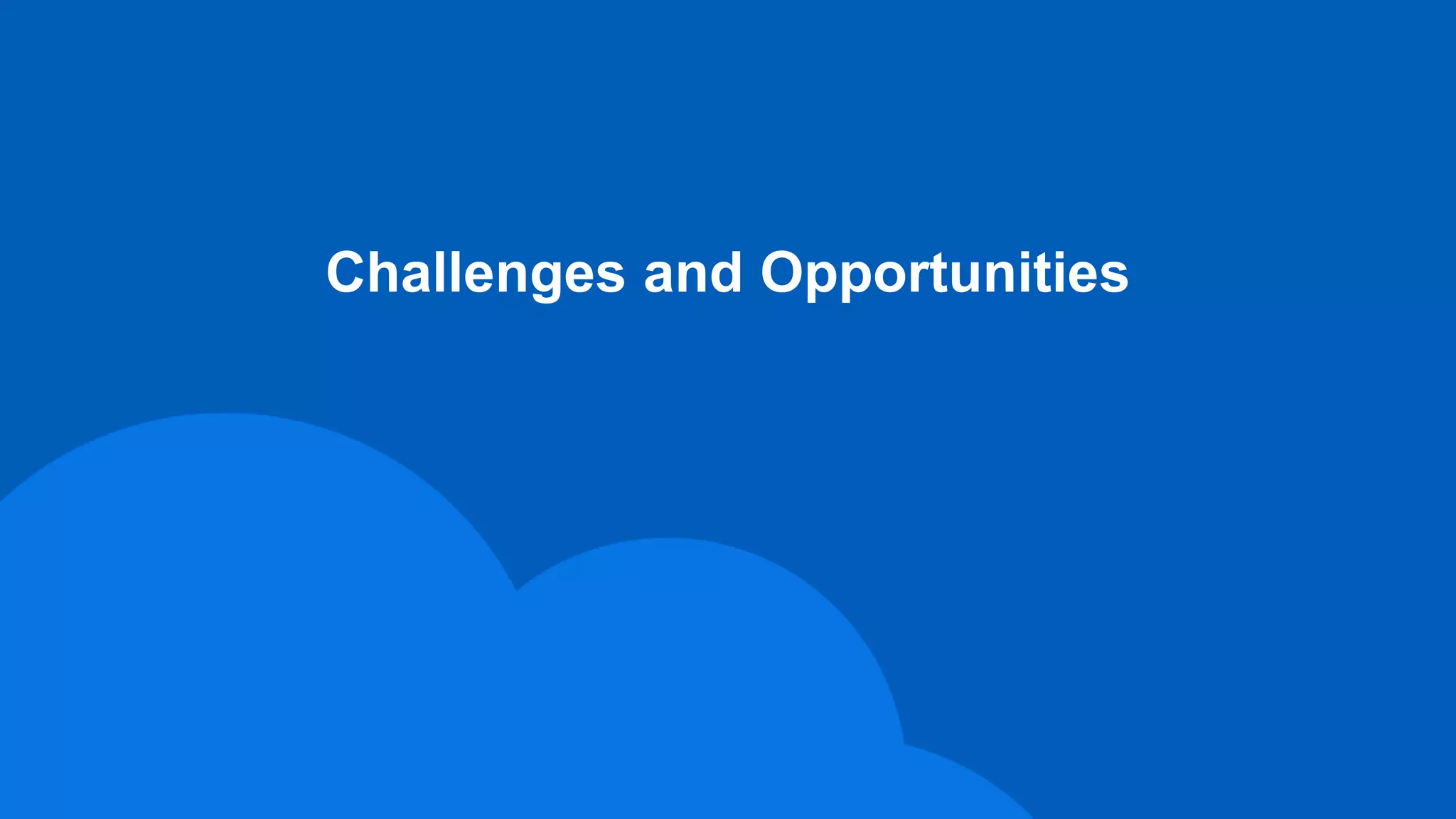 Challenges and Opportunities